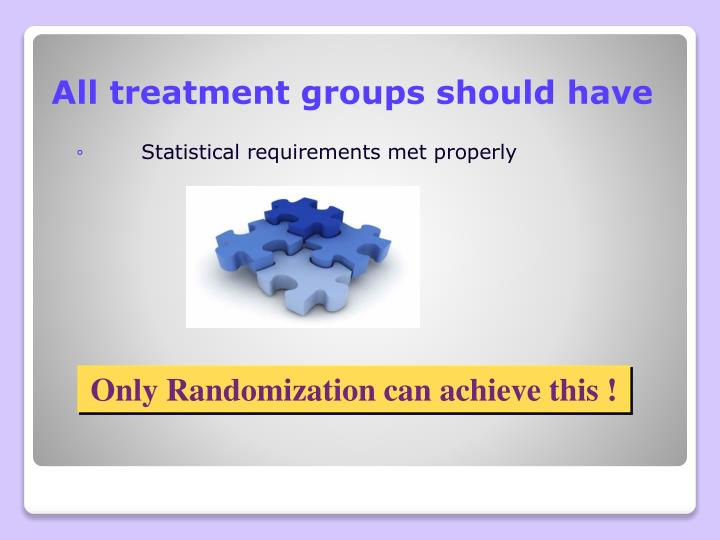 All treatment groups should have

◦ Statistical requirements met properly

Only Randomization can achieve this !